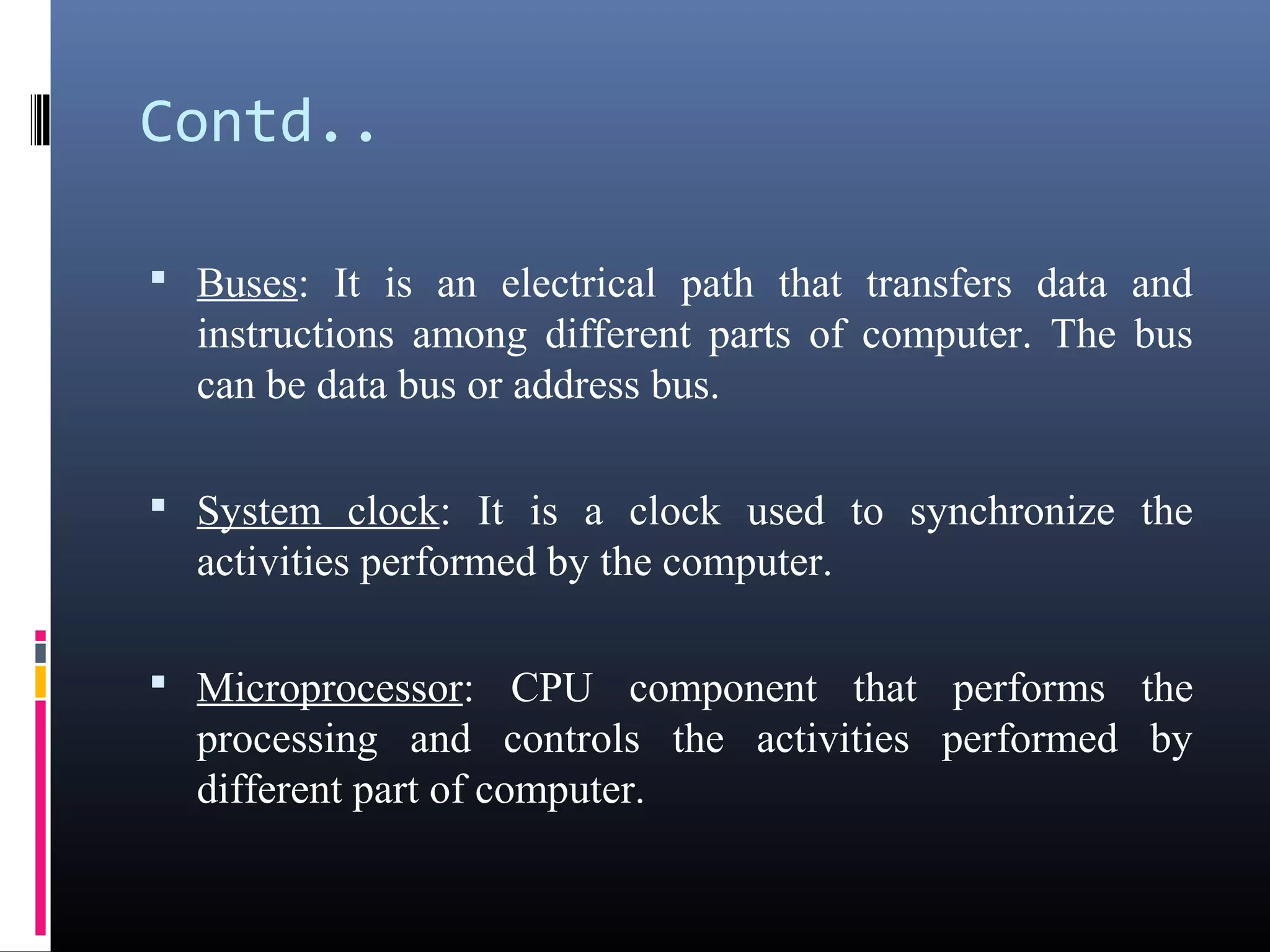 Contd..

▪ Buses: It is an electrical path that transfers data and instructions among different parts of computer. The bus can be data bus or address bus.

▪ System clock: It is a clock used to synchronize the activities performed by the computer.

▪ Microprocessor: CPU component that performs the processing and controls the activities performed by different part of computer.